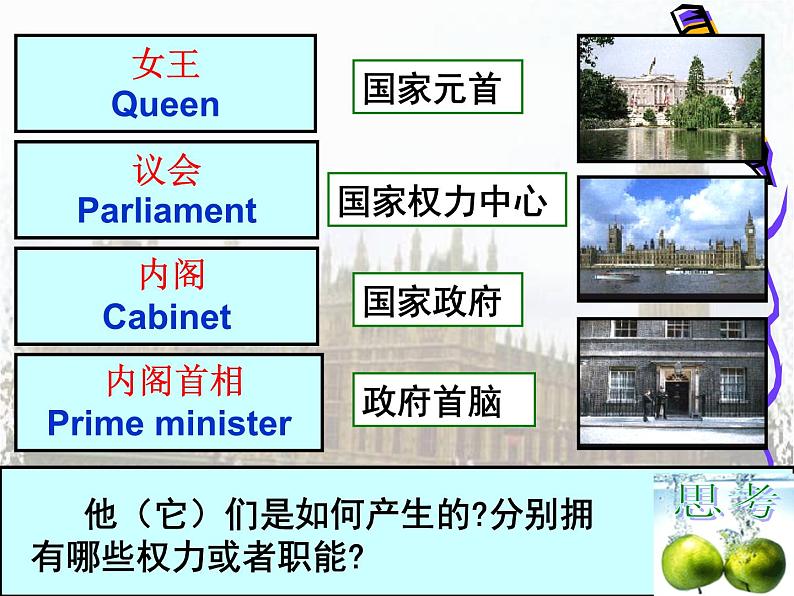 女王
Queen

国家元首

议会
Parliament

国家权力中心

内阁
Cabinet

国家政府

内阁首相
Prime minister

政府首脑

他（它）们是如何产生的?分别拥有哪些权力或者职能?

思考